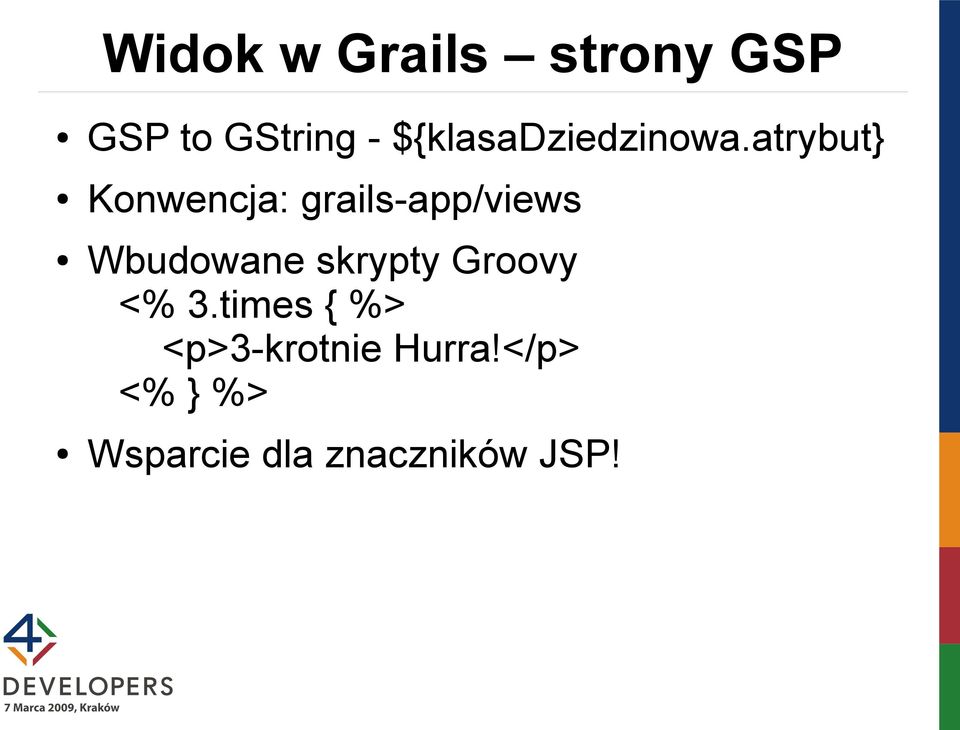 Widok w Grails – strony GSP

• GSP to GString - ${klasaDziedzinowa.atrybut}

• Konwencja: grails-app/views

• Wbudowane skrypty Groovy
<% 3.times { %>
<p>3-krotnie Hurra!</p>
<% } %>

• Wsparcie dla znaczników JSP!

4
DEVELOPERS
7 Marca 2009, Kraków